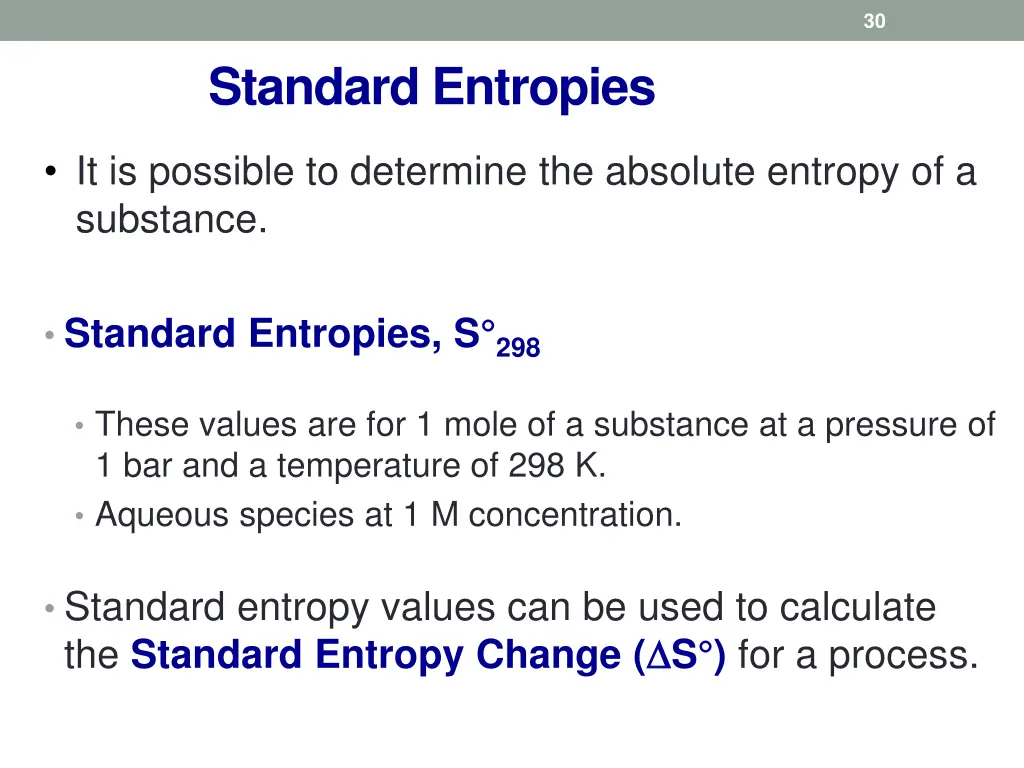 30

Standard Entropies

• It is possible to determine the absolute entropy of a substance.

• Standard Entropies, $S°_{298}$

• These values are for 1 mole of a substance at a pressure of 1 bar and a temperature of 298 K.
• Aqueous species at 1 M concentration.

• Standard entropy values can be used to calculate the Standard Entropy Change ($\Delta S°$) for a process.